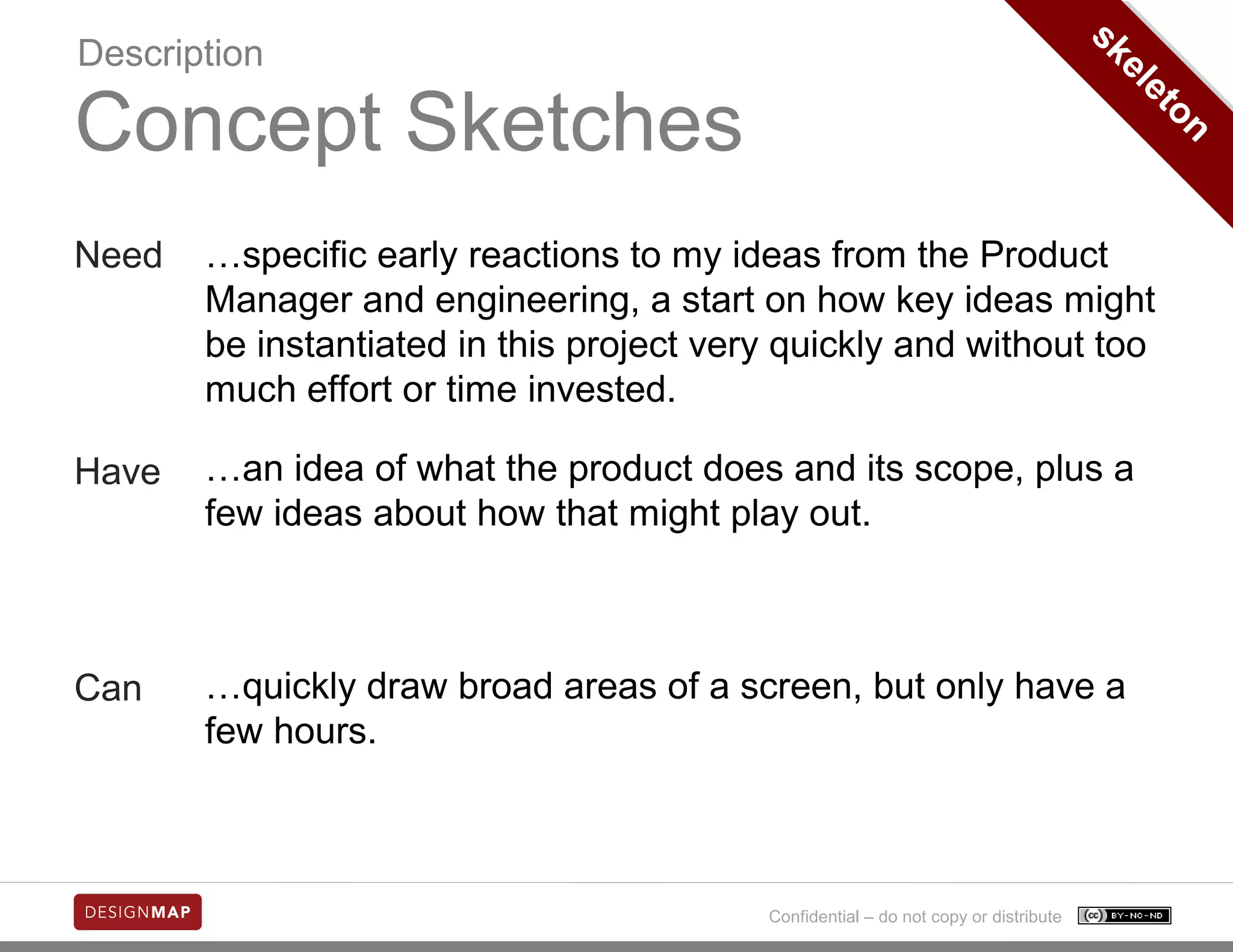 Description

Concept Sketches

Skeleton

Need …specific early reactions to my ideas from the Product Manager and engineering, a start on how key ideas might be instantiated in this project very quickly and without too much effort or time invested.

Have …an idea of what the product does and its scope, plus a few ideas about how that might play out.

Can …quickly draw broad areas of a screen, but only have a few hours.

DESIGNMAP

Confidential – do not copy or distribute

cc BY-NC-ND